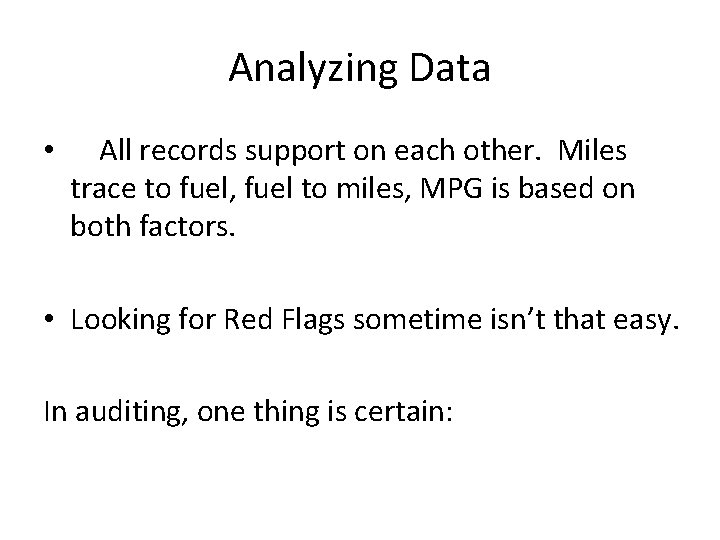 Analyzing Data

• All records support on each other. Miles trace to fuel, fuel to miles, MPG is based on both factors.

• Looking for Red Flags sometime isn't that easy.

In auditing, one thing is certain: